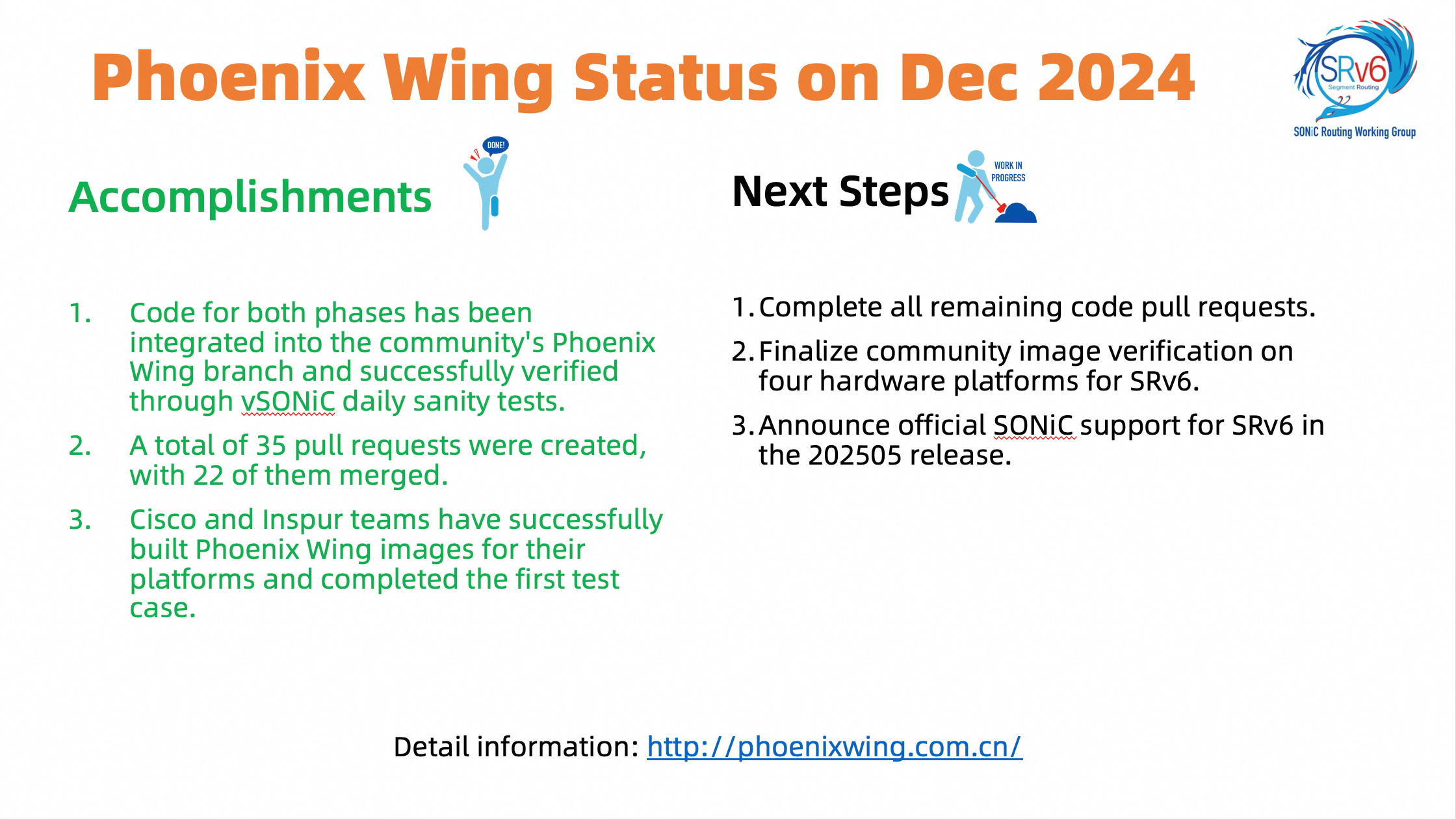 Phoenix Wing Status on Dec 2024

SRv6
Segment Routing
SONiC Routing Working Group

Accomplishments

DONE!

1. Code for both phases has been integrated into the community's Phoenix Wing branch and successfully verified through vSONiC daily sanity tests.

2. A total of 35 pull requests were created, with 22 of them merged.

3. Cisco and Inspur teams have successfully built Phoenix Wing images for their platforms and completed the first test case.

Next Steps

WORK IN PROGRESS

1. Complete all remaining code pull requests.

2. Finalize community image verification on four hardware platforms for SRv6.

3. Announce official SONiC support for SRv6 in the 202505 release.

Detail information: http://phoenixwing.com.cn/